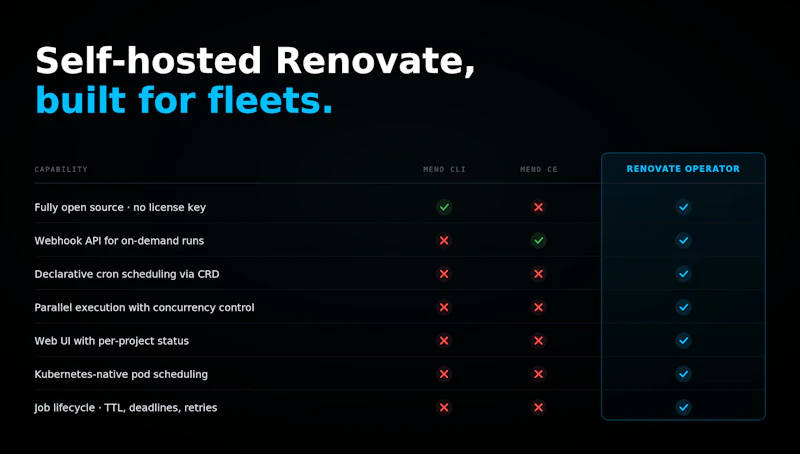 Self-hosted Renovate,
built for fleets.

| CAPABILITY | MEND CLI | MEND CE | RENOVATE OPERATOR |
|---|---|---|---|
| Fully open source · no license key | ✓ | ✗ | ✓ |
| Webhook API for on-demand runs | ✗ | ✓ | ✓ |
| Declarative cron scheduling via CRD | ✗ | ✗ | ✓ |
| Parallel execution with concurrency control | ✗ | ✗ | ✓ |
| Web UI with per-project status | ✗ | ✗ | ✓ |
| Kubernetes-native pod scheduling | ✗ | ✗ | ✓ |
| Job lifecycle · TTL, deadlines, retries | ✗ | ✗ | ✓ |